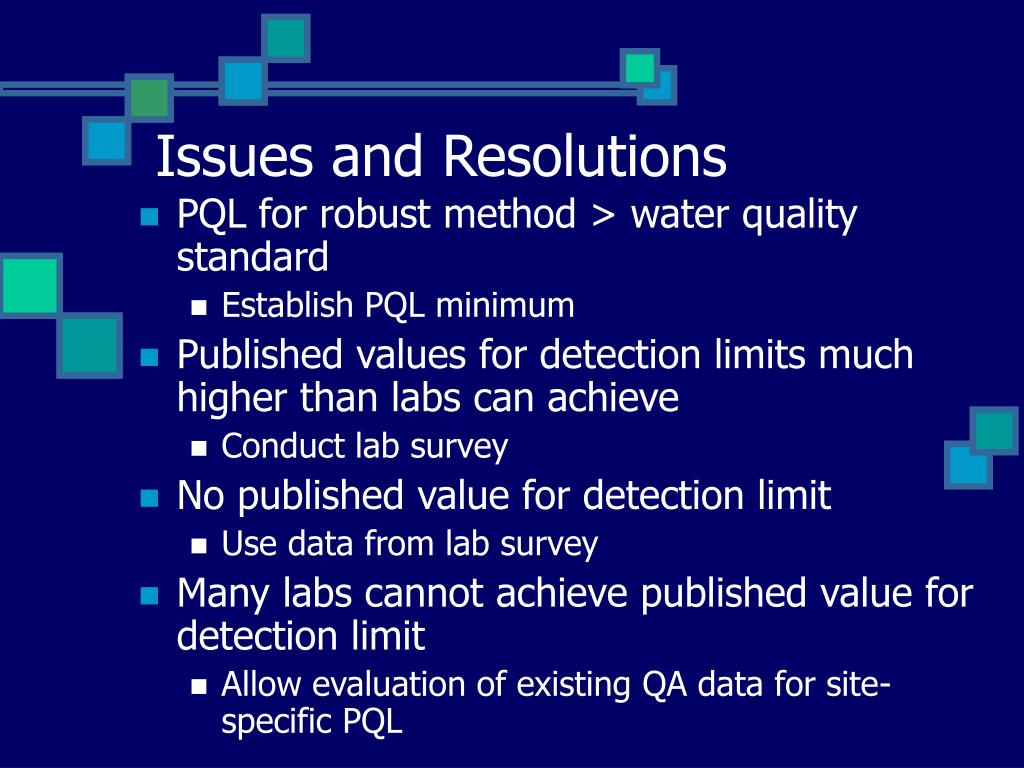 Issues and Resolutions

PQL for robust method > water quality standard

Establish PQL minimum

Published values for detection limits much higher than labs can achieve

Conduct lab survey

No published value for detection limit

Use data from lab survey

Many labs cannot achieve published value for detection limit

Allow evaluation of existing QA data for site-specific PQL